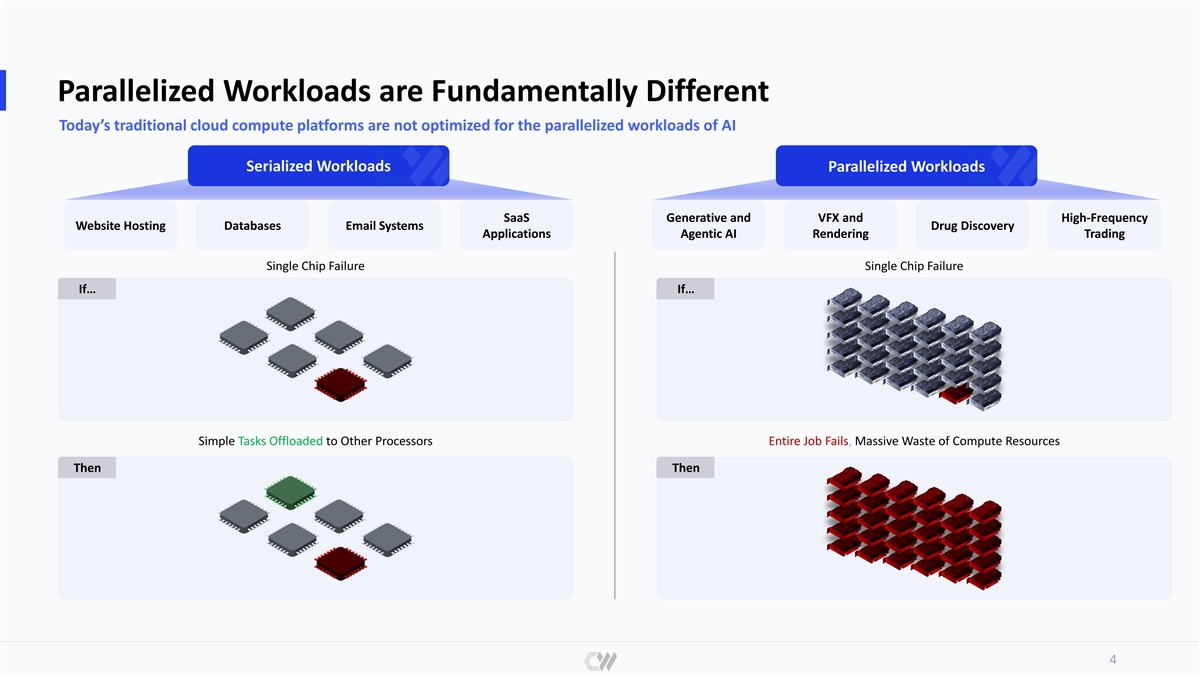 Parallelized Workloads are Fundamentally Different

Today's traditional cloud compute platforms are not optimized for the parallelized workloads of AI

Serialized Workloads

Website Hosting

Databases

Email Systems

SaaS Applications

Single Chip Failure

If…

Simple Tasks Offloaded to Other Processors

Then

Parallelized Workloads

Generative and Agentic AI

VFX and Rendering

Drug Discovery

High-Frequency Trading

Single Chip Failure

If…

Entire Job Fails, Massive Waste of Compute Resources

Then

4